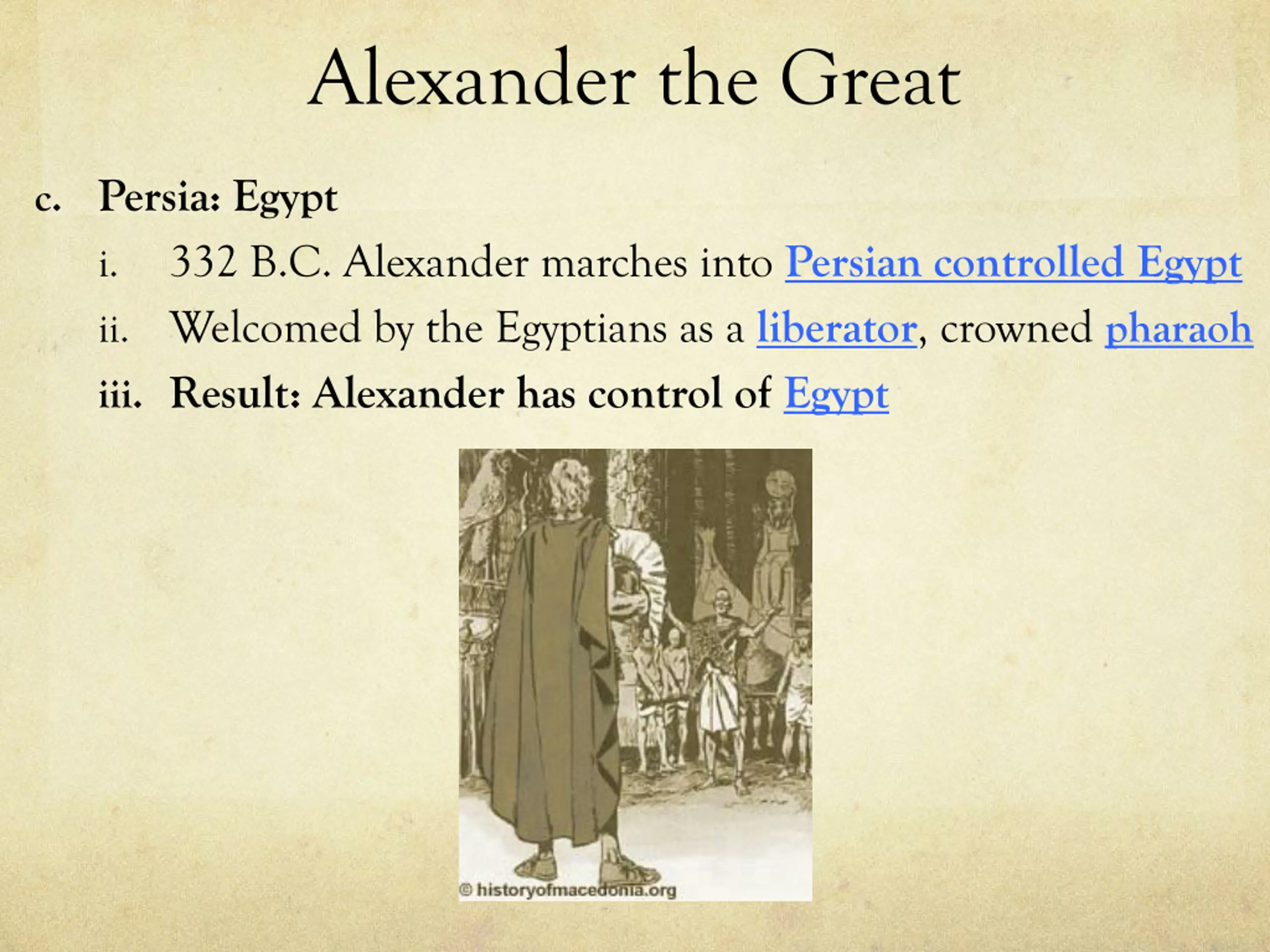 Alexander the Great

c. Persia: Egypt

i. 332 B.C. Alexander marches into Persian controlled Egypt

ii. Welcomed by the Egyptians as a liberator, crowned pharaoh

iii. Result: Alexander has control of Egypt

© historyofmacedonia.org